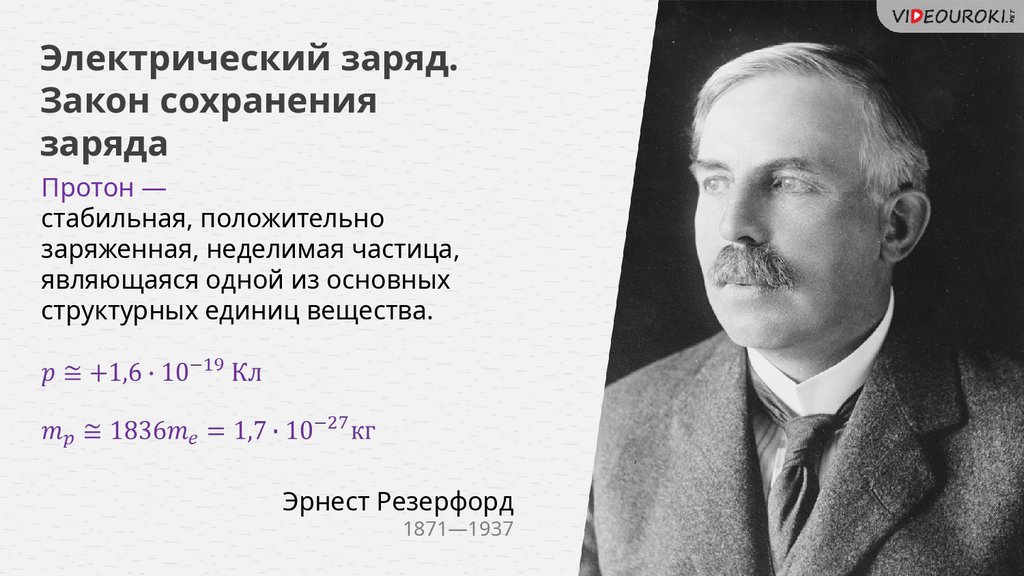 VIDEOUROKI.NET

Электрический заряд. Закон сохранения заряда

Протон — стабильная, положительно заряженная, неделимая частица, являющаяся одной из основных структурных единиц вещества.

$p \cong +1{,}6 \cdot 10^{-19}$ Кл

$m_p \cong 1836m_e = 1{,}7 \cdot 10^{-27}$ кг

Эрнест Резерфорд
1871—1937